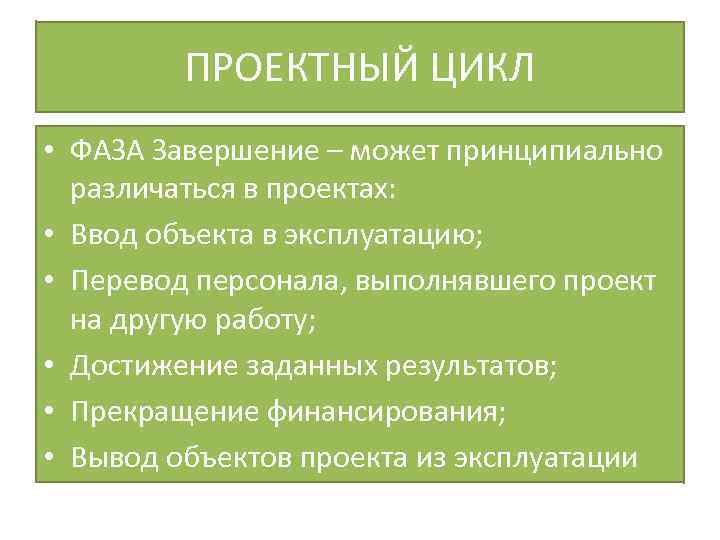 ПРОЕКТНЫЙ ЦИКЛ

• ФАЗА Завершение – может принципиально различаться в проектах:
• Ввод объекта в эксплуатацию;
• Перевод персонала, выполнявшего проект на другую работу;
• Достижение заданных результатов;
• Прекращение финансирования;
• Вывод объектов проекта из эксплуатации